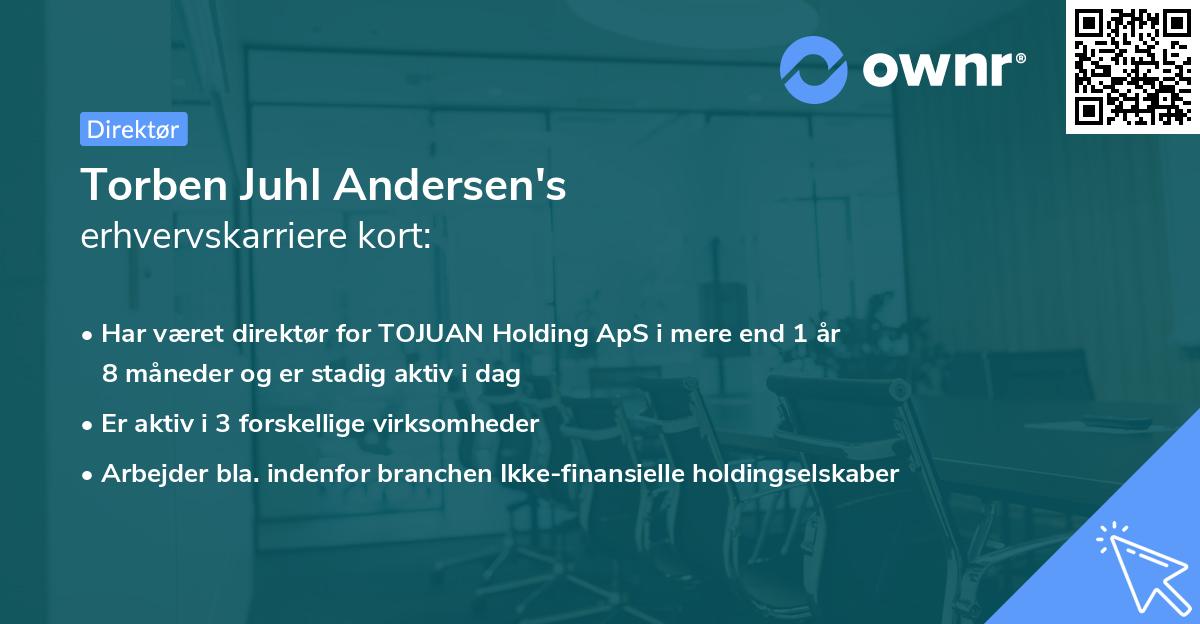 ownr®

Direktør

Torben Juhl Andersen's
erhvervskarriere kort:

• Har været direktør for TOJUAN Holding ApS i mere end 1 år 8 måneder og er stadig aktiv i dag
• Er aktiv i 3 forskellige virksomheder
• Arbejder bla. indenfor branchen Ikke-finansielle holdingselskaber